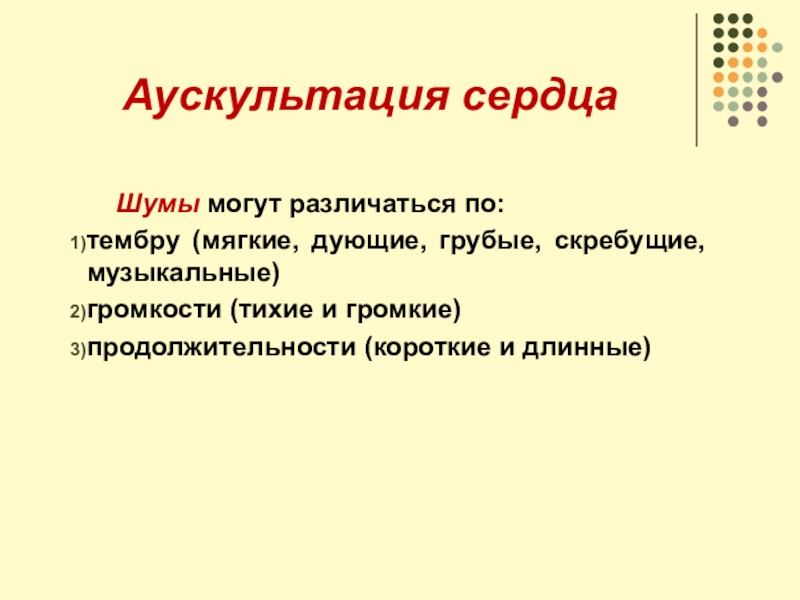 Аускультация сердца

Шумы могут различаться по:

1)тембру (мягкие, дующие, грубые, скребущие, музыкальные)

2)громкости (тихие и громкие)

3)продолжительности (короткие и длинные)